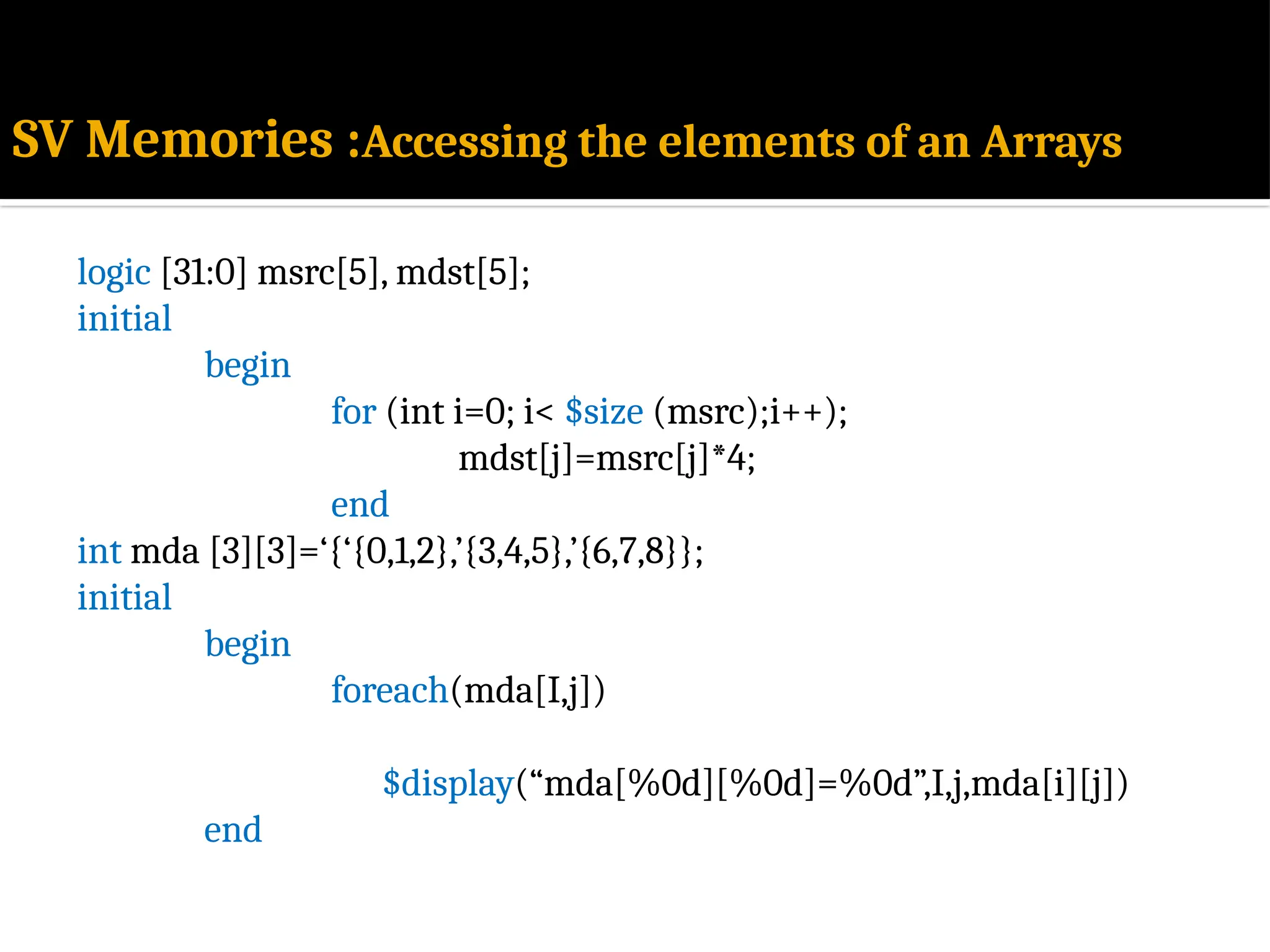 SV Memories :Accessing the elements of an Arrays

logic [31:0] msrc[5], mdst[5];
initial
begin
for (int i=0; i< $size (msrc);i++);
mdst[j]=msrc[j]*4;
end
int mda [3][3]=‘{‘{0,1,2},’{3,4,5},’{6,7,8}};
initial
begin
foreach(mda[I,j])

$display(“mda[%0d][%0d]=%0d”,I,j,mda[i][j])
end